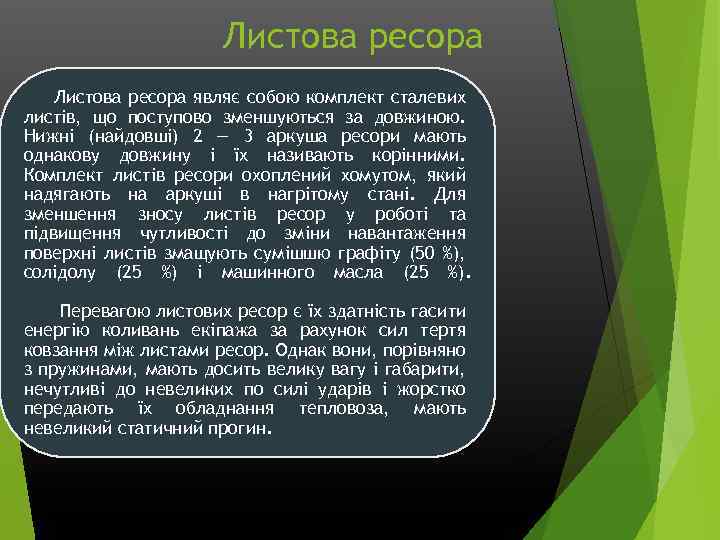 Листова ресора

Листова ресора являє собою комплект сталевих листів, що поступово зменшуються за довжиною. Нижні (найдовші) 2 — 3 аркуша ресори мають однакову довжину і їх називають корінними. Комплект листів ресори охоплений хомутом, який надягають на аркуші в нагрітому стані. Для зменшення зносу листів ресор у роботі та підвищення чутливості до зміни навантаження поверхні листів змащують сумішшю графіту (50 %), солідолу (25 %) і машинного масла (25 %).

Перевагою листових ресор є їх здатність гасити енергію коливань екіпажа за рахунок сил тертя ковзання між листами ресор. Однак вони, порівняно з пружинами, мають досить велику вагу і габарити, нечутливі до невеликих по силі ударів і жорстко передають їх обладнання тепловоза, мають невеликий статичний прогин.